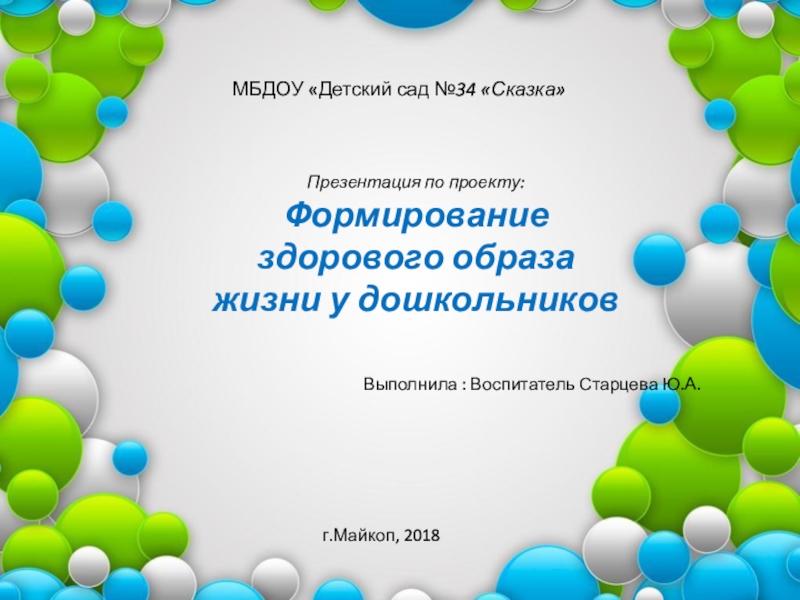 МБДОУ «Детский сад №34 «Сказка»

Презентация по проекту:

Формирование здорового образа жизни у дошкольников

Выполнила : Воспитатель Старцева Ю.А.

г.Майкоп, 2018